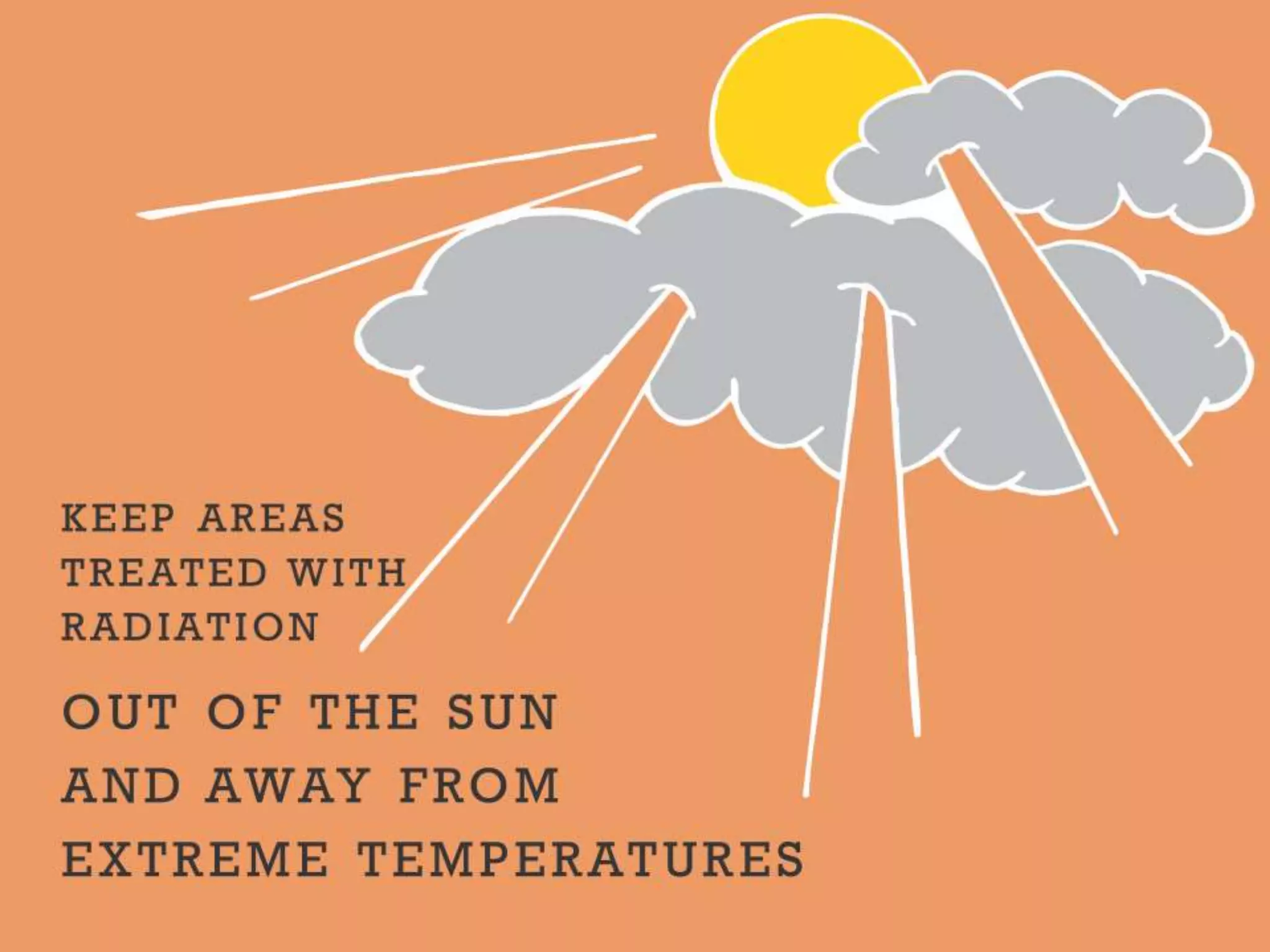 KEEP AREAS TREATED WITH RADIATION

OUT OF THE SUN AND AWAY FROM EXTREME TEMPERATURES